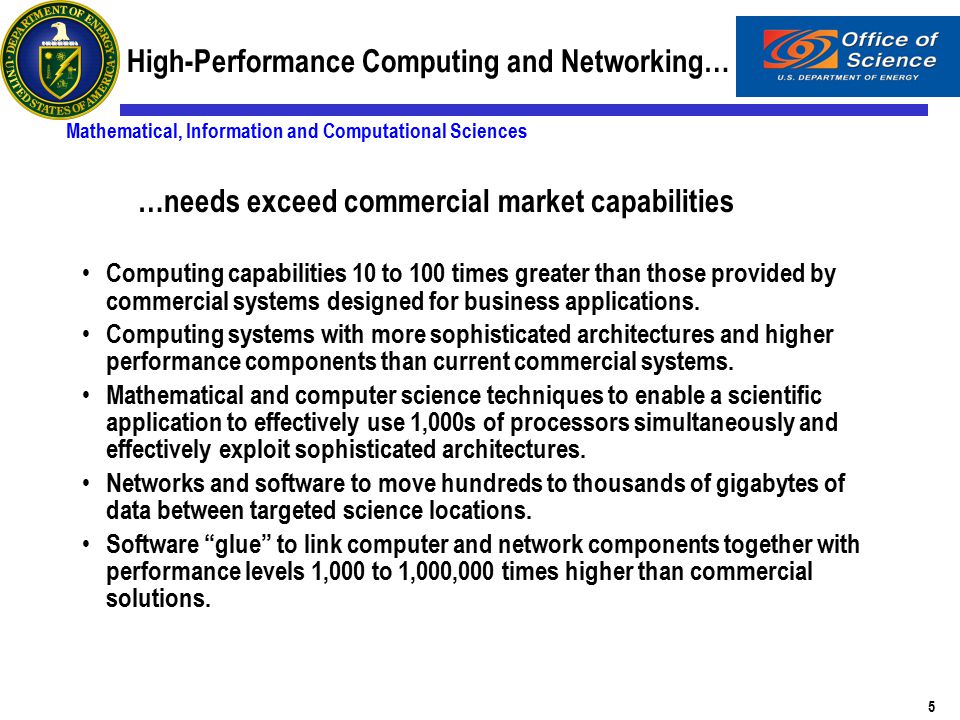 DEPARTMENT OF ENERGY UNITED STATES OF AMERICA

High-Performance Computing and Networking…

Office of Science
U.S. DEPARTMENT OF ENERGY

Mathematical, Information and Computational Sciences

…needs exceed commercial market capabilities

• Computing capabilities 10 to 100 times greater than those provided by commercial systems designed for business applications.
• Computing systems with more sophisticated architectures and higher performance components than current commercial systems.
• Mathematical and computer science techniques to enable a scientific application to effectively use 1,000s of processors simultaneously and effectively exploit sophisticated architectures.
• Networks and software to move hundreds to thousands of gigabytes of data between targeted science locations.
• Software “glue” to link computer and network components together with performance levels 1,000 to 1,000,000 times higher than commercial solutions.

5